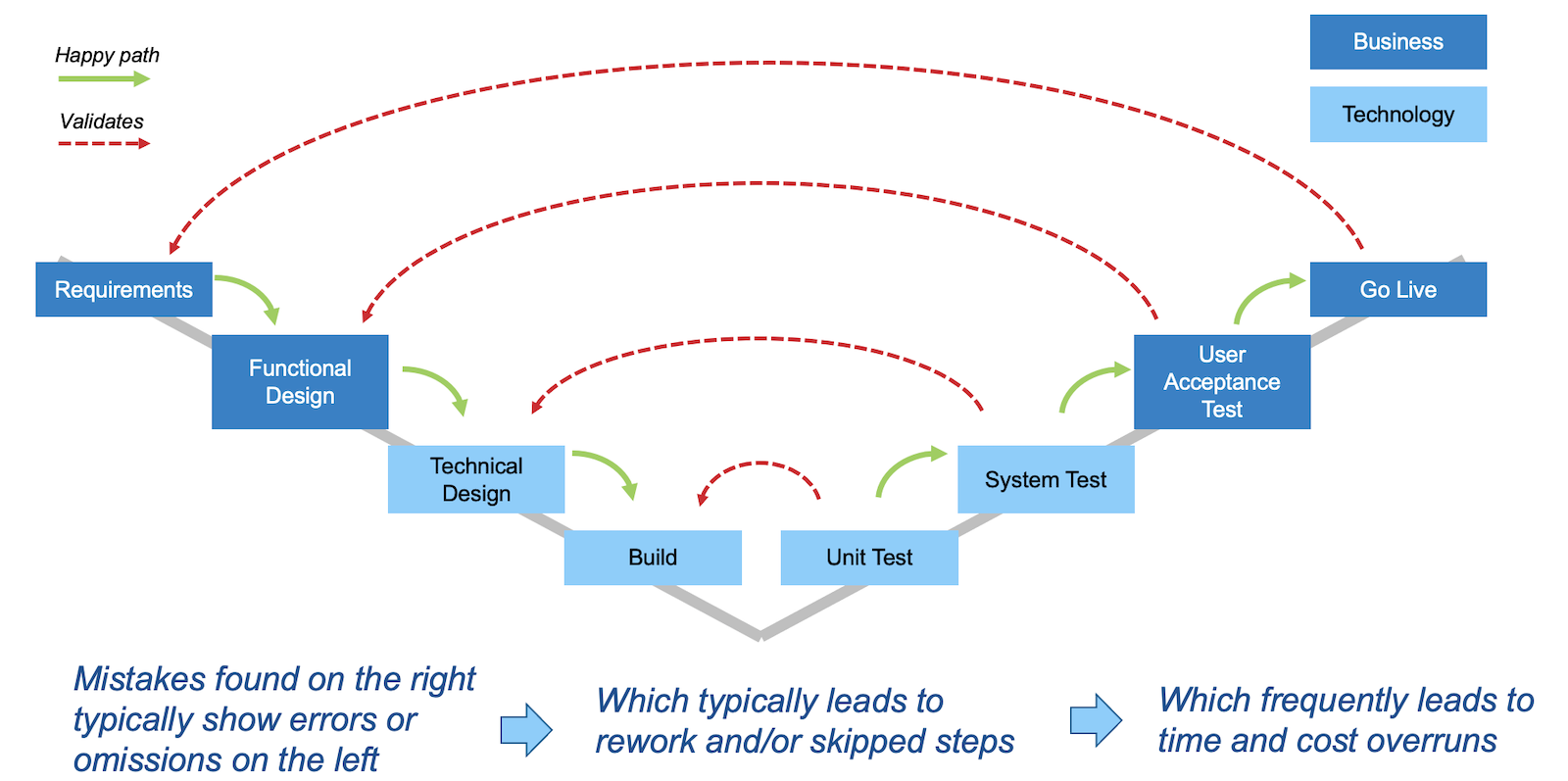 Happy path

Validates

Business

Technology

Requirements

Functional Design

Technical Design

Build

Unit Test

System Test

User Acceptance Test

Go Live

Mistakes found on the right typically show errors or omissions on the left

Which typically leads to rework and/or skipped steps

Which frequently leads to time and cost overruns